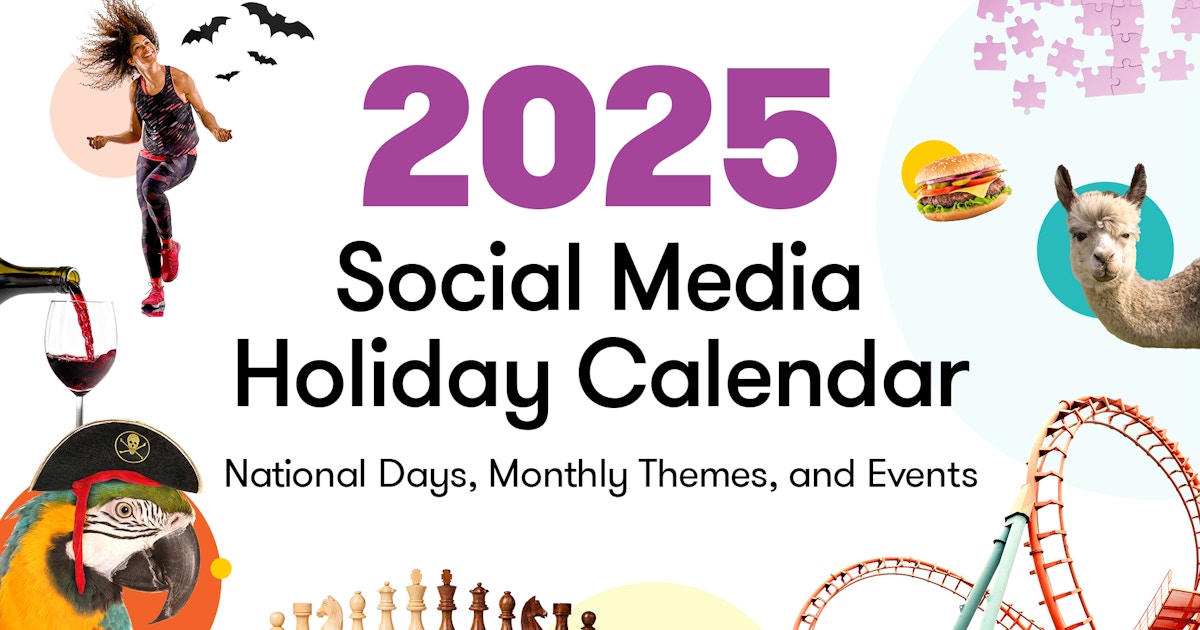 2025
Social Media Holiday Calendar

National Days, Monthly Themes, and Events